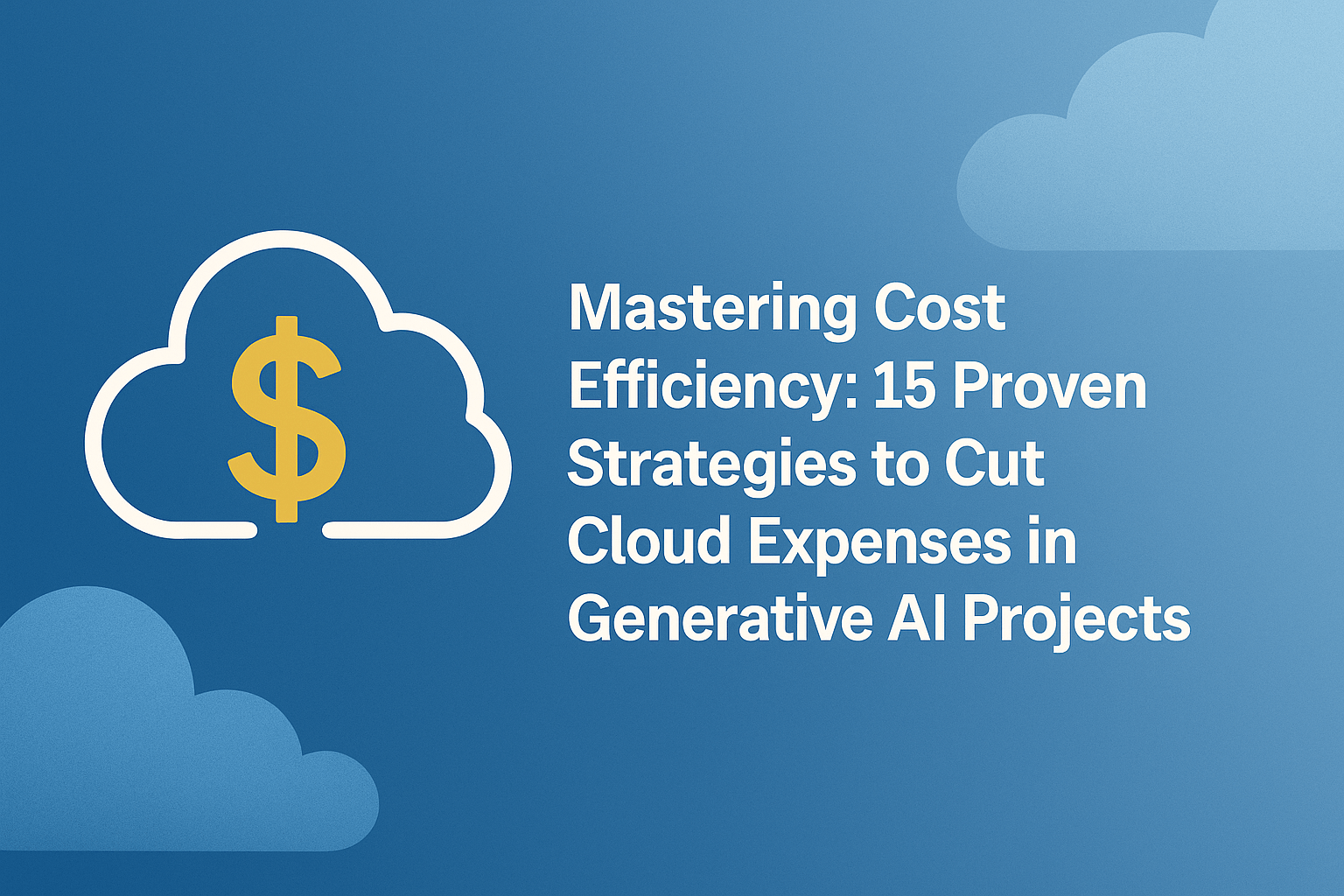 $

Mastering Cost Efficiency: 15 Proven Strategies to Cut Cloud Expenses in Generative AI Projects